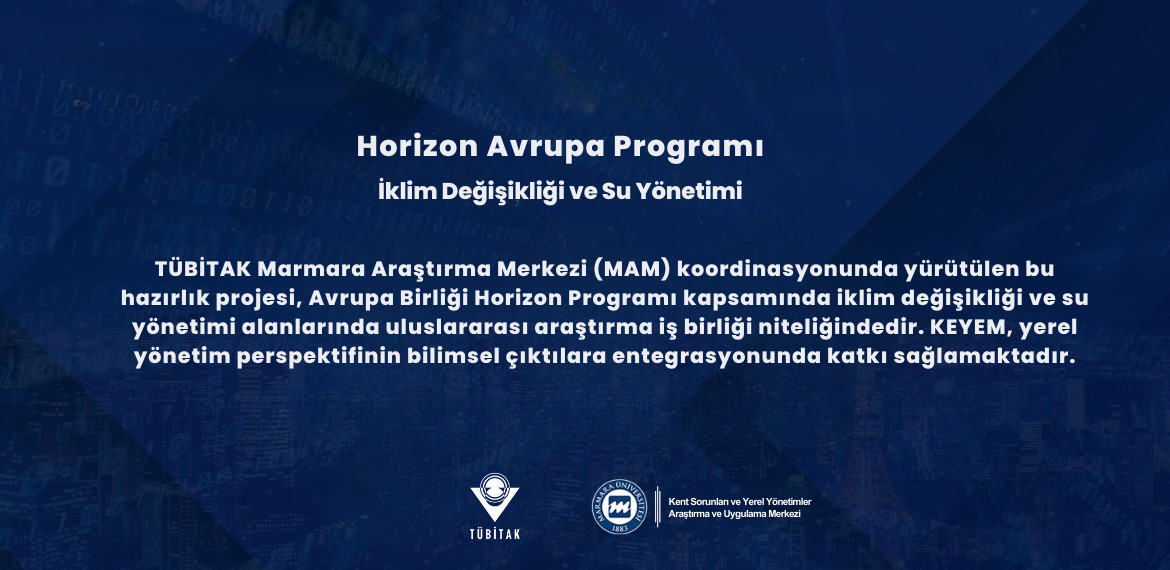 Horizon Avrupa Programı

İklim Değişikliği ve Su Yönetimi

TÜBİTAK Marmara Araştırma Merkezi (MAM) koordinasyonunda yürütülen bu hazırlık projesi, Avrupa Birliği Horizon Programı kapsamında iklim değişikliği ve su yönetimi alanlarında uluslararası araştırma iş birliği niteliğindedir. KEYEM, yerel yönetim perspektifinin bilimsel çıktılara entegrasyonunda katkı sağlamaktadır.

TÜBİTAK

MARMARA ÜNİVERSİTESİ 1883

Kent Sorunları ve Yerel Yönetimler Araştırma ve Uygulama Merkezi